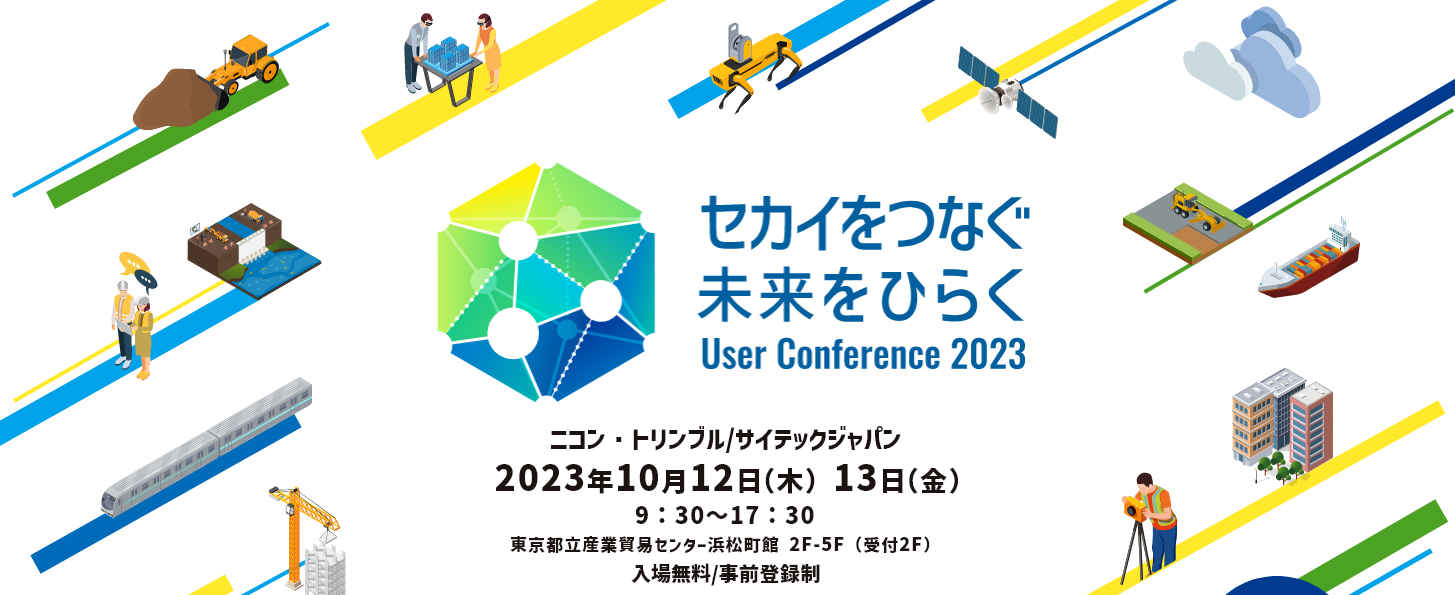 セカイをつなぐ
未来をひらく
User Conference 2023

ニコン・トリンブル/サイテックジャパン
2023年10月12日(木) 13日(金)
9：30〜17：30
東京都立産業貿易センター浜松町館 2F-5F（受付2F）
入場無料/事前登録制